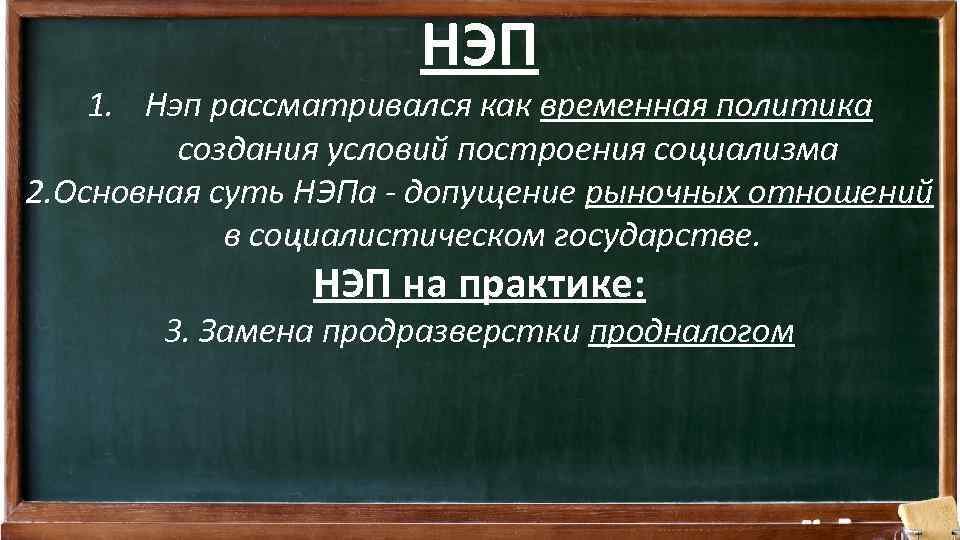 НЭП

1. Нэп рассматривался как временная политика создания условий построения социализма

2.Основная суть НЭПа - допущение рыночных отношений в социалистическом государстве.

НЭП на практике:

3. Замена продразверстки продналогом